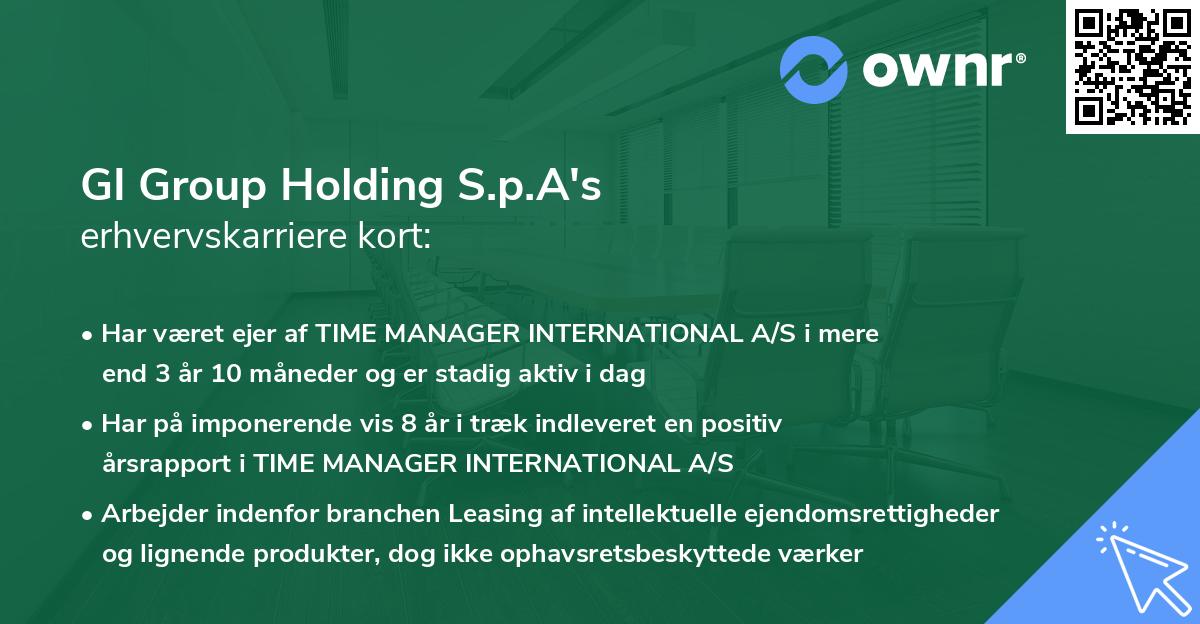 ownr®

GI Group Holding S.p.A's
erhvervskarriere kort:

• Har været ejer af TIME MANAGER INTERNATIONAL A/S i mere end 3 år 10 måneder og er stadig aktiv i dag

• Har på imponerende vis 8 år i træk indleveret en positiv årsrapport i TIME MANAGER INTERNATIONAL A/S

• Arbejder indenfor branchen Leasing af intellektuelle ejendomsrettigheder og lignende produkter, dog ikke ophavsretsbeskyttede værker